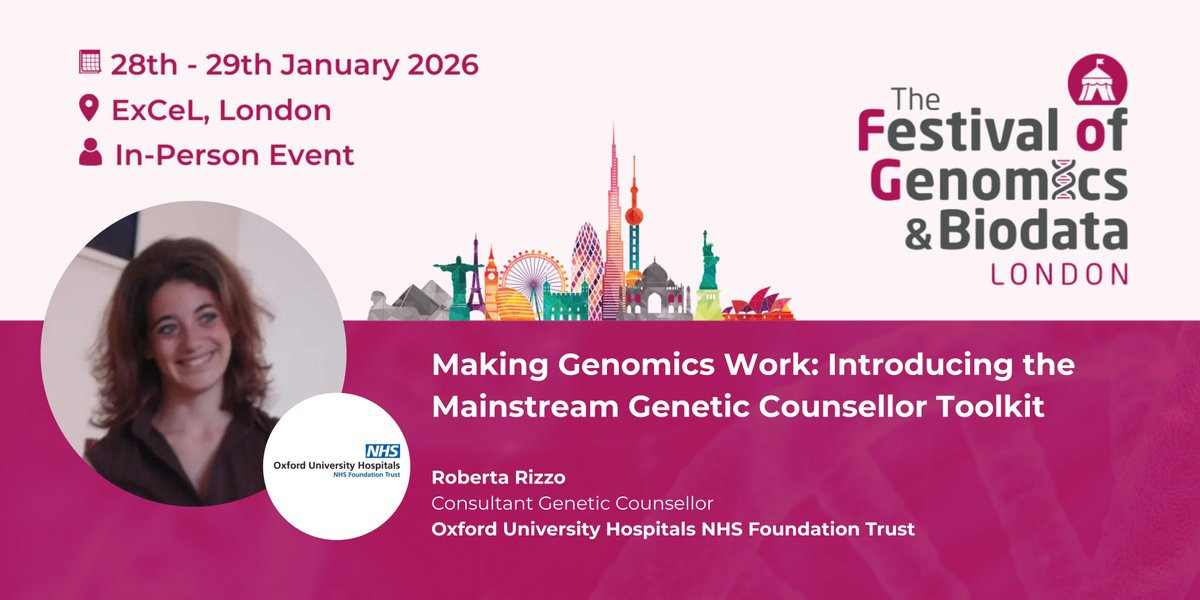 28th - 29th January 2026
ExCeL, London
In-Person Event

The Festival of Genomics & Biodata LONDON

NHS
Oxford University Hospitals
NHS Foundation Trust

Making Genomics Work: Introducing the Mainstream Genetic Counsellor Toolkit

Roberta Rizzo
Consultant Genetic Counsellor
Oxford University Hospitals NHS Foundation Trust